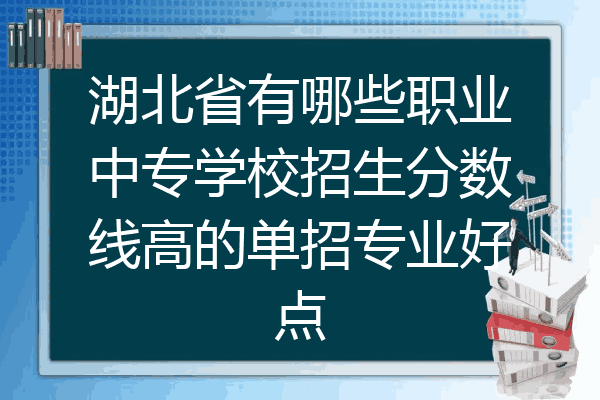 湖北省有哪些职业中专学校招生分数线高的单招专业好点